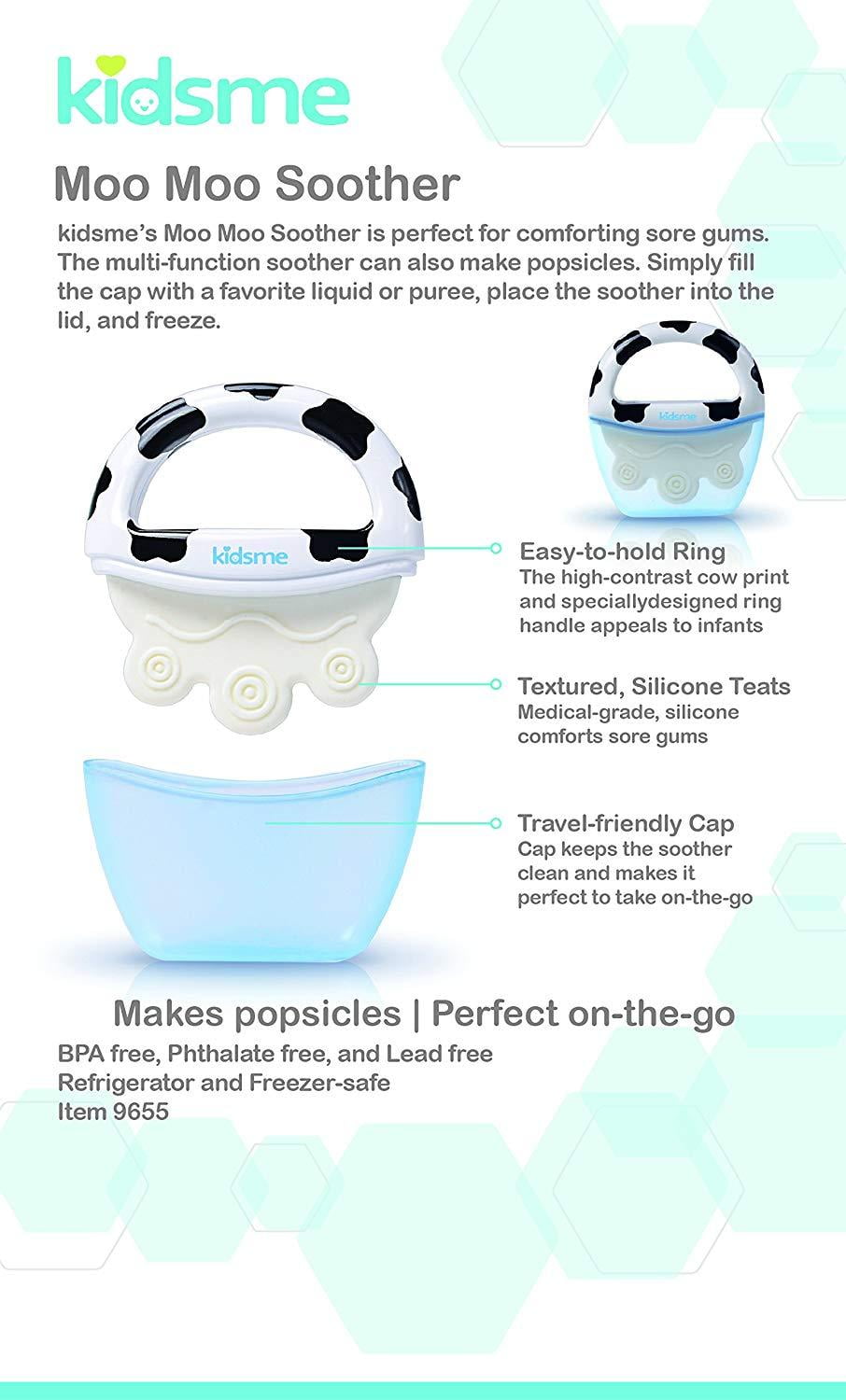 kidsme

Moo Moo Soother

kidsme's Moo Moo Soother is perfect for comforting sore gums. The multi-function soother can also make popsicles. Simply fill the cap with a favorite liquid or puree, place the soother into the lid, and freeze.

kidsme

kidsme

Easy-to-hold Ring
The high-contrast cow print and speciallydesigned ring handle appeals to infants

Textured, Silicone Teats
Medical-grade, silicone comforts sore gums

Travel-friendly Cap
Cap keeps the soother clean and makes it perfect to take on-the-go

Makes popsicles | Perfect on-the-go

BPA free, Phthalate free, and Lead free
Refrigerator and Freezer-safe
Item 9655